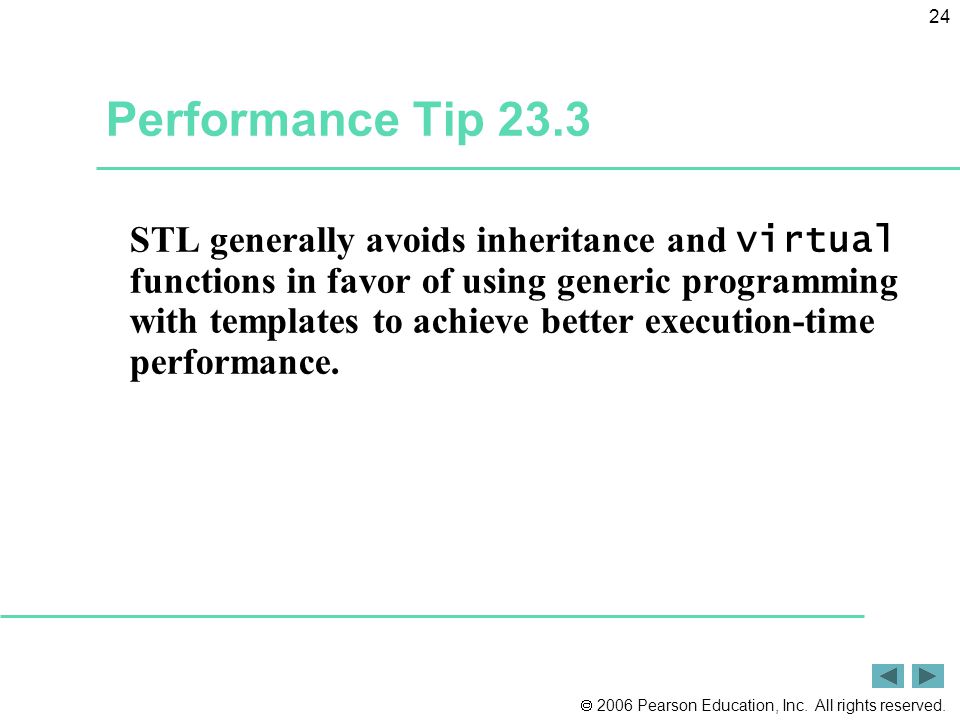 24

Performance Tip 23.3

STL generally avoids inheritance and virtual functions in favor of using generic programming with templates to achieve better execution-time performance.

© 2006 Pearson Education, Inc. All rights reserved.